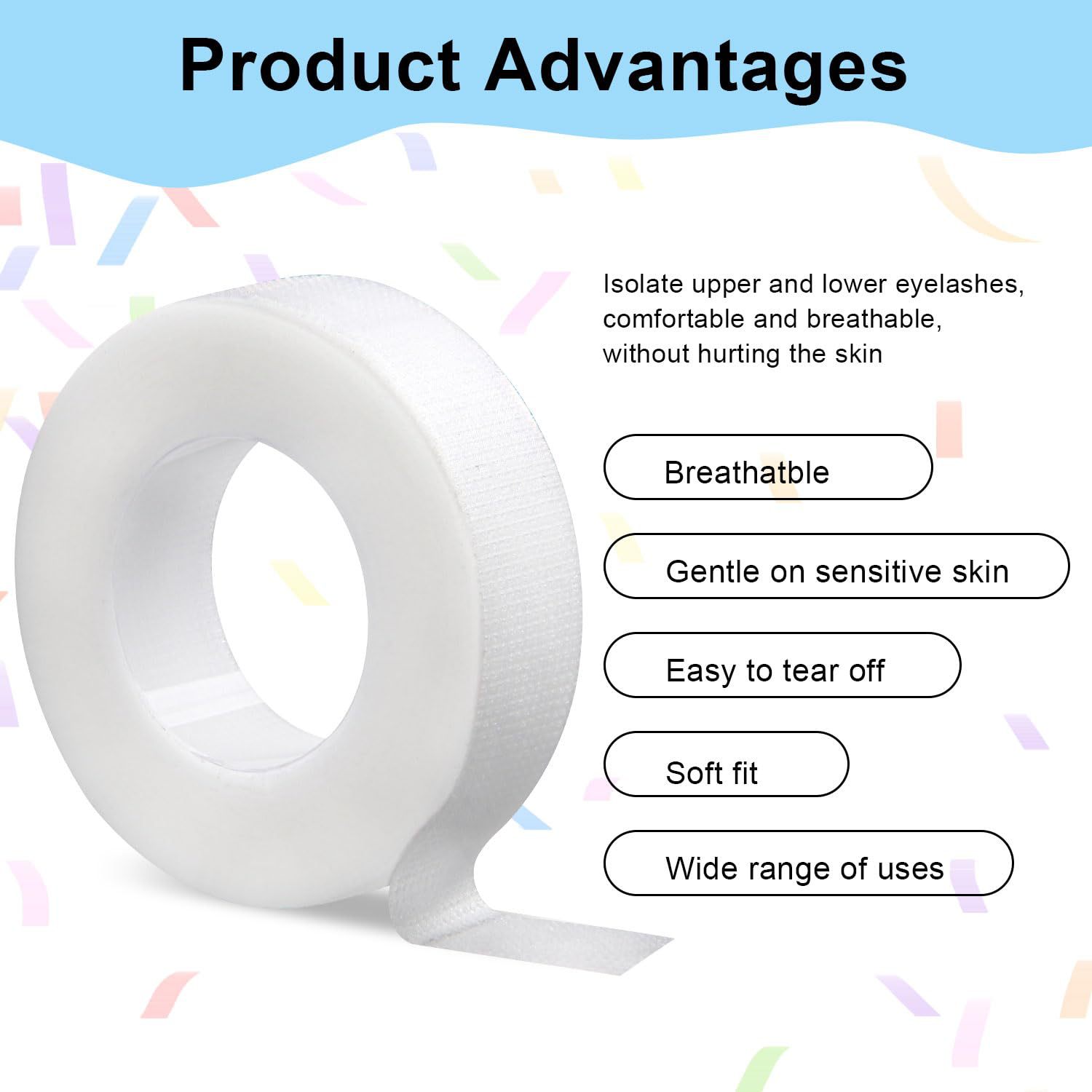 Product Advantages

Isolate upper and lower eyelashes, comfortable and breathable, without hurting the skin

Breathatble

Gentle on sensitive skin

Easy to tear off

Soft fit

Wide range of uses